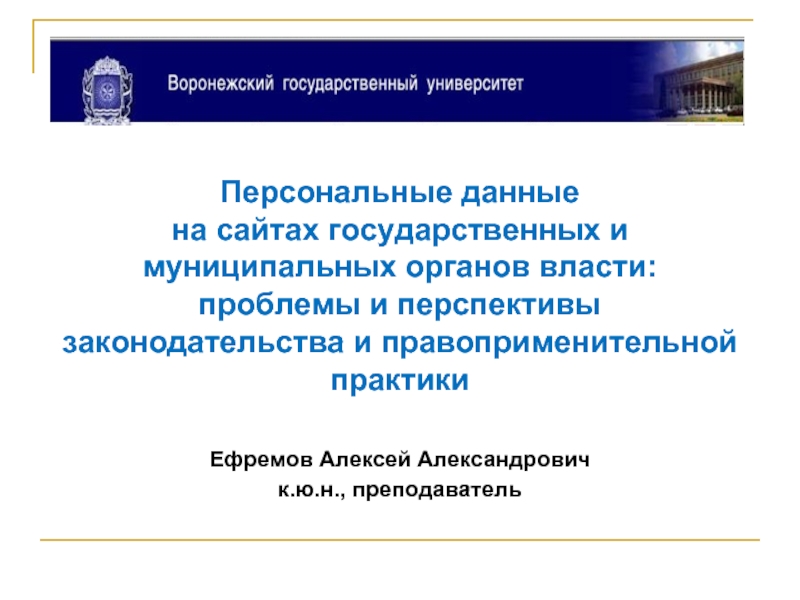 Воронежский государственный университет

Персональные данные на сайтах государственных и муниципальных органов власти: проблемы и перспективы законодательства и правоприменительной практики

Ефремов Алексей Александрович
к.ю.н., преподаватель